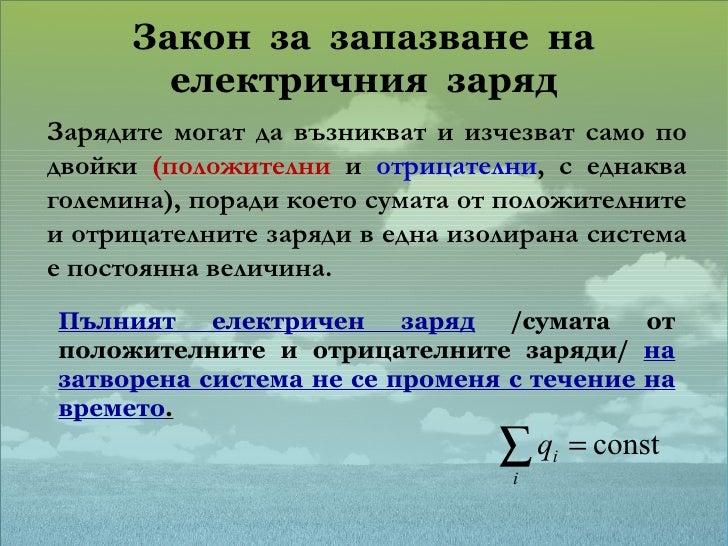 Закон за запазване на електричния заряд

Зарядите могат да възникват и изчезват само по двойки (положителни и отрицателни, с еднаква големина), поради което сумата от положителните и отрицателните заряди в една изолирана система е постоянна величина.

Пълният електричен заряд /сумата от положителните и отрицателните заряди/ на затворена система не се променя с течение на времето.

$\sum_i q_i = \text{const}$